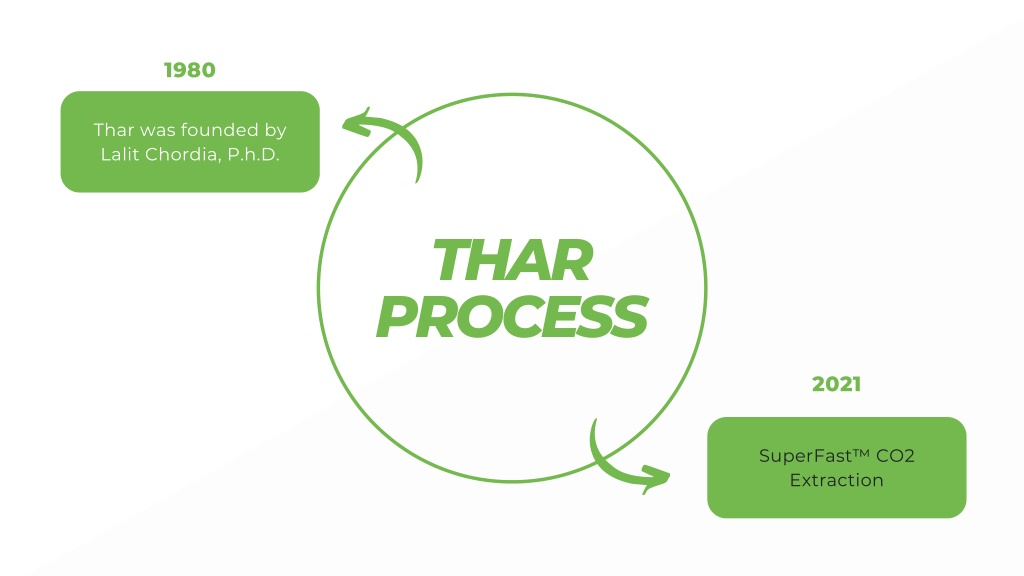 1980

Thar was founded by Lalit Chordia, P.h.D.

THAR PROCESS

2021

SuperFast™ CO2 Extraction